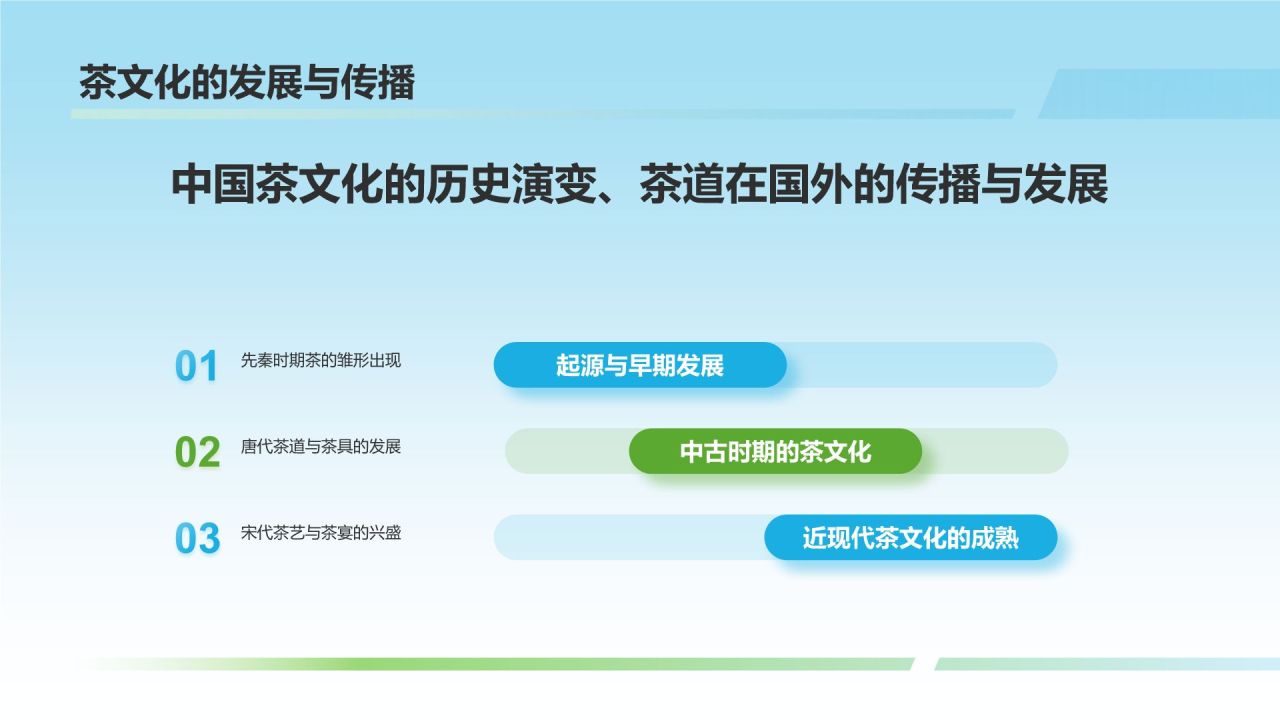 茶文化的发展与传播

中国茶文化的历史演变、茶道在国外的传播与发展

01 先秦时期茶的雏形出现

起源与早期发展

02 唐代茶道与茶具的发展

中古时期的茶文化

03 宋代茶艺与茶宴的兴盛

近现代茶文化的成熟